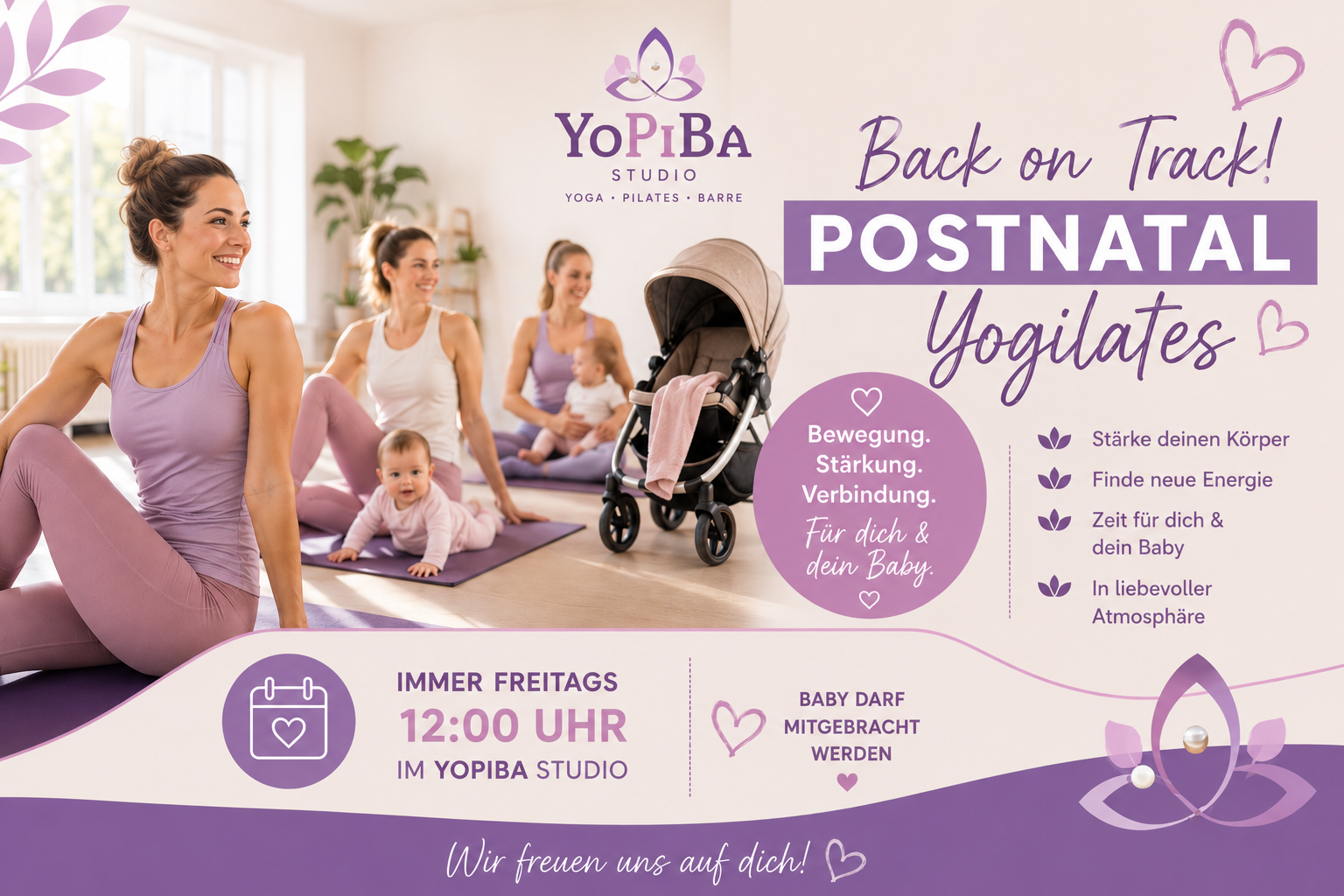 YoPiBa
STUDIO
YOGA • PILATES • BARRE

Back on Track!
POSTNATAL
Yogilates

Bewegung.
Stärkung.
Verbindung.
Für dich & dein Baby.

Stärke deinen Körper
Finde neue Energie
Zeit für dich & dein Baby
In liebevoller Atmosphäre

IMMER FREITAGS
12:00 UHR
IM YOPIBA STUDIO

BABY DARF MITGEBRACHT WERDEN

Wir freuen uns auf dich!